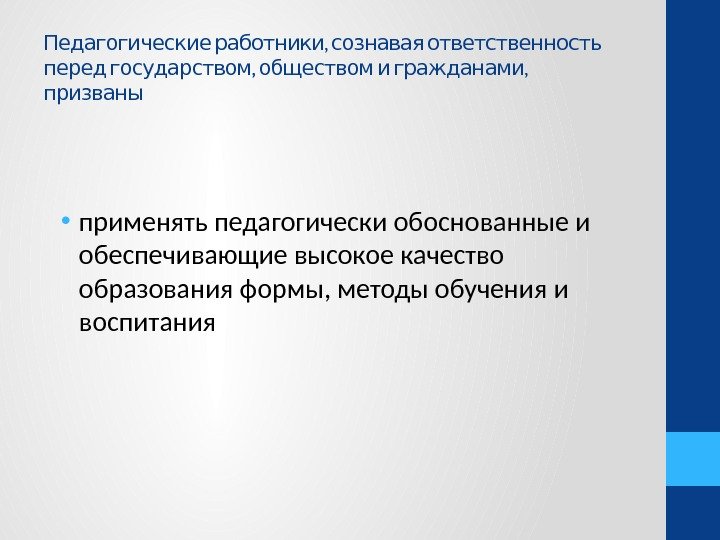 Педагогические работники, сознавая ответственность перед государством, обществом и гражданами, призваны

• применять педагогически обоснованные и обеспечивающие высокое качество образования формы, методы обучения и воспитания